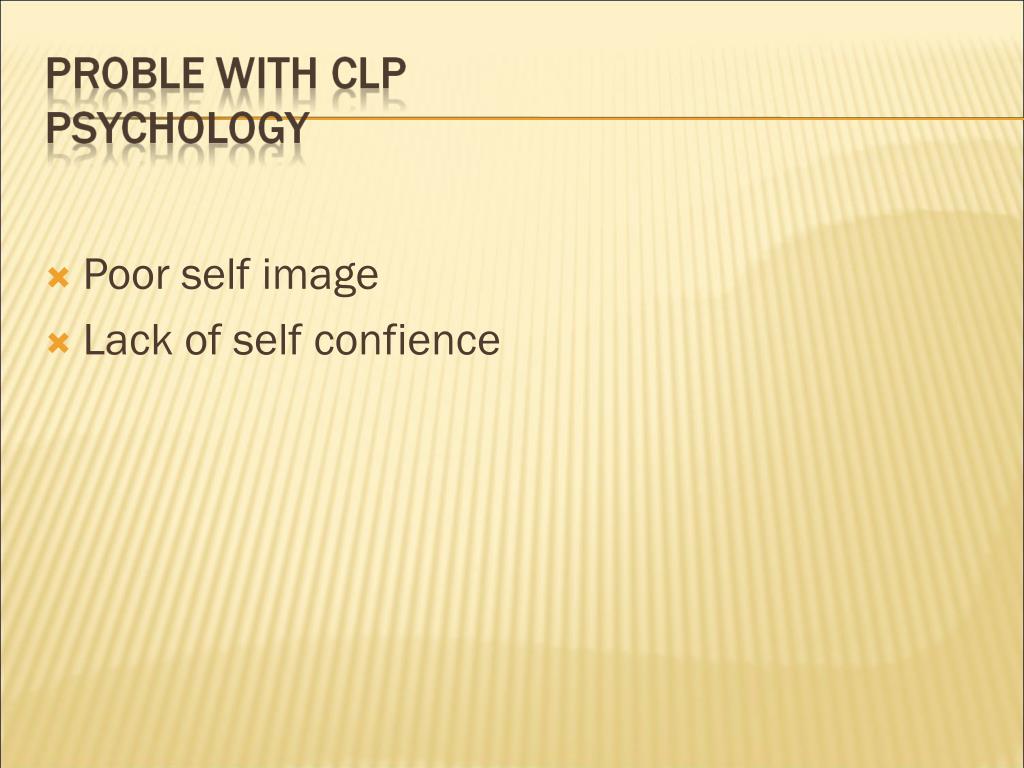 PROBLE WITH CLP PSYCHOLOGY

Poor self image
Lack of self confience